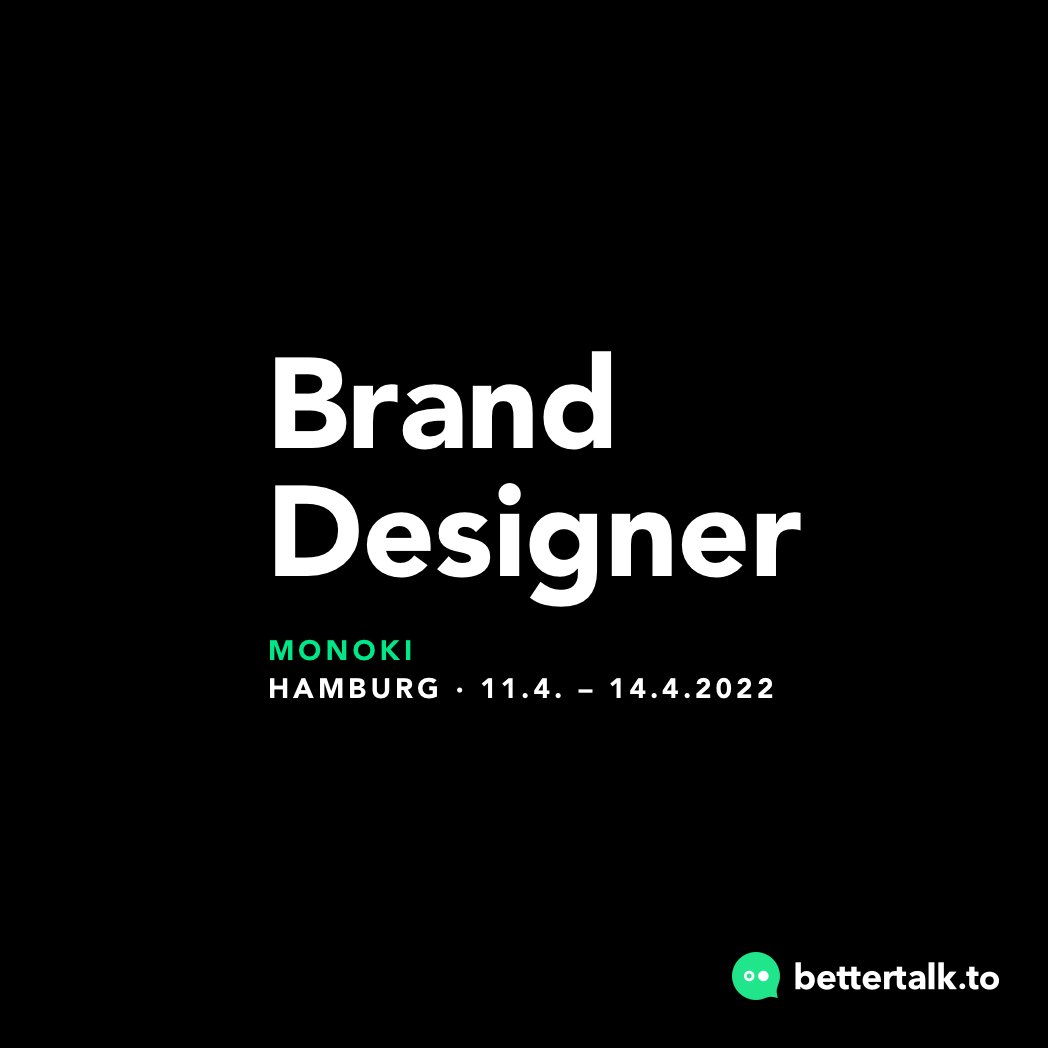 Brand Designer

MONOKI
HAMBURG · 11.4. – 14.4.2022

bettertalk.to